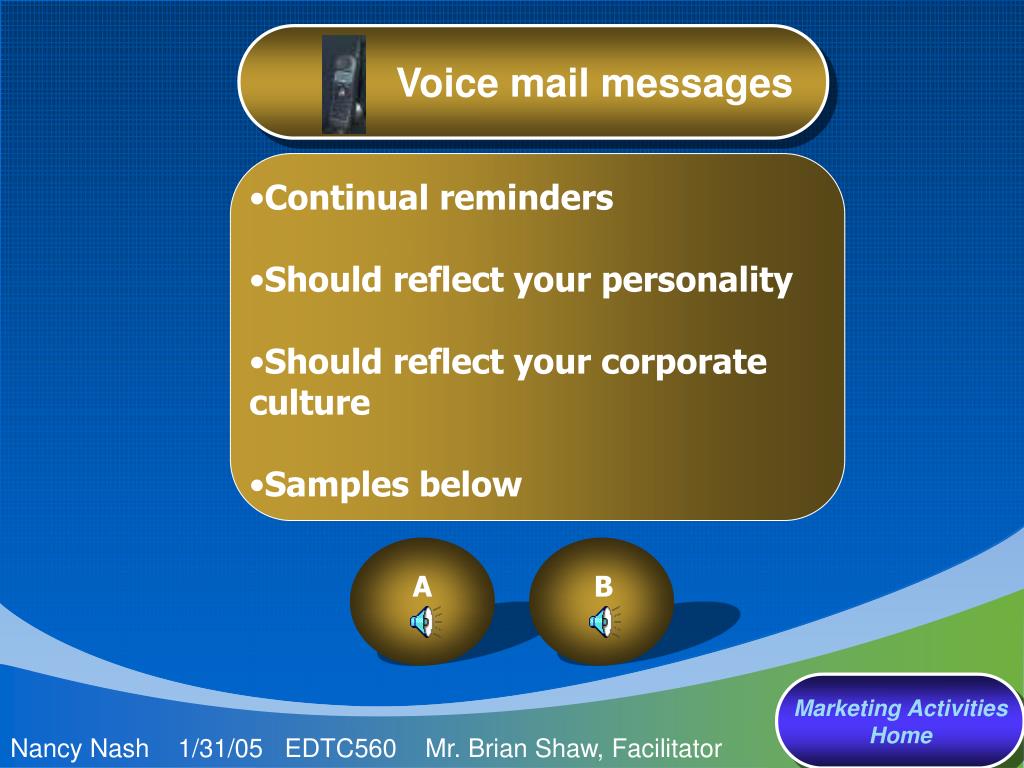 Voice mail messages

•Continual reminders

•Should reflect your personality

•Should reflect your corporate culture

•Samples below

A

B

Marketing Activities Home

Nancy Nash 1/31/05 EDTC560 Mr. Brian Shaw, Facilitator